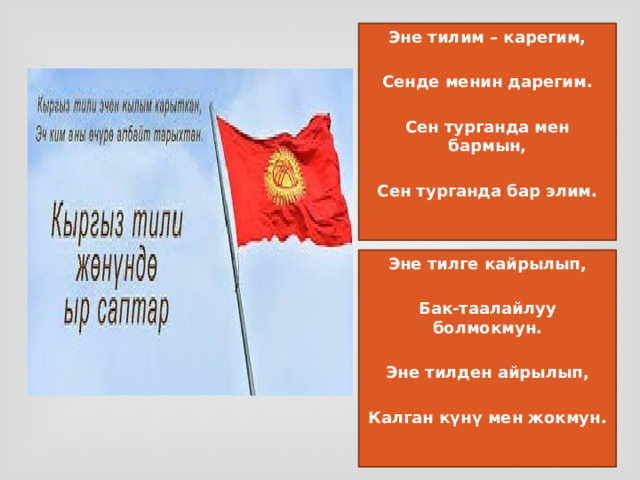 Кыргыз тили эчен кылым карыткан,
Эч ким аны өчүрө албайт тарыхтан.

Кыргыз тили жөнүндө ыр саптар

Эне тилим – карегим,

Сенде менин дарегим.

Сен турганда мен бармын,

Сен турганда бар элим.

Эне тилге кайрылып,

Бак-таалайлуу болмокмун.

Эне тилден айрылып,

Калган күнү мен жокмун.